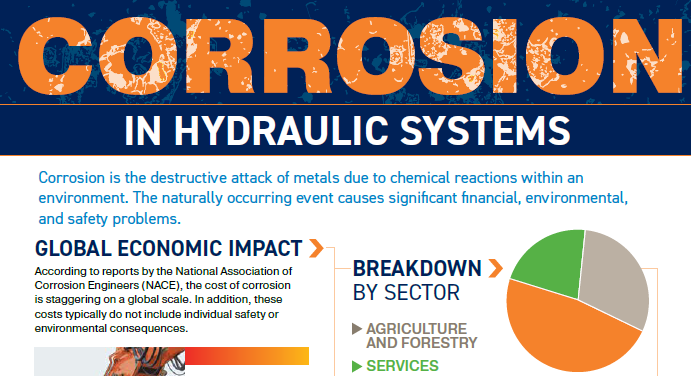 CORROSION

IN HYDRAULIC SYSTEMS

Corrosion is the destructive attack of metals due to chemical reactions within an environment. The naturally occurring event causes significant financial, environmental, and safety problems.

GLOBAL ECONOMIC IMPACT

According to reports by the National Association of Corrosion Engineers (NACE), the cost of corrosion is staggering on a global scale. In addition, these costs typically do not include individual safety or environmental consequences.

BREAKDOWN BY SECTOR

AGRICULTURE AND FORESTRY

SERVICES